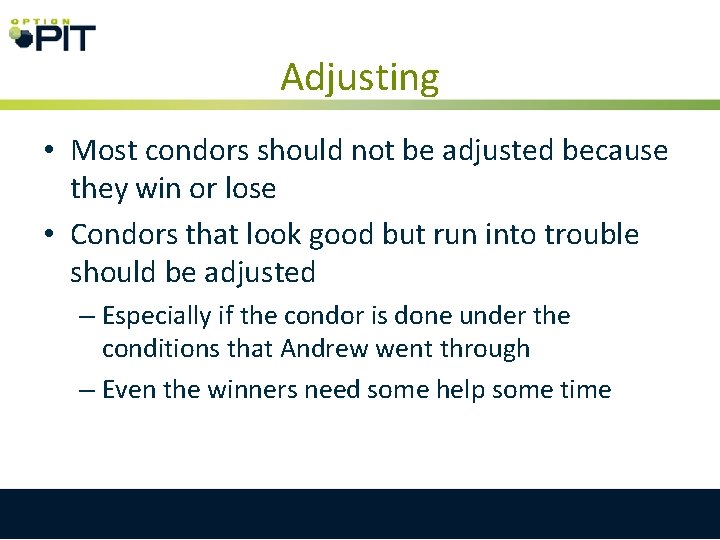 OPTION PIT

Adjusting

• Most condors should not be adjusted because they win or lose

• Condors that look good but run into trouble should be adjusted

– Especially if the condor is done under the conditions that Andrew went through

– Even the winners need some help some time